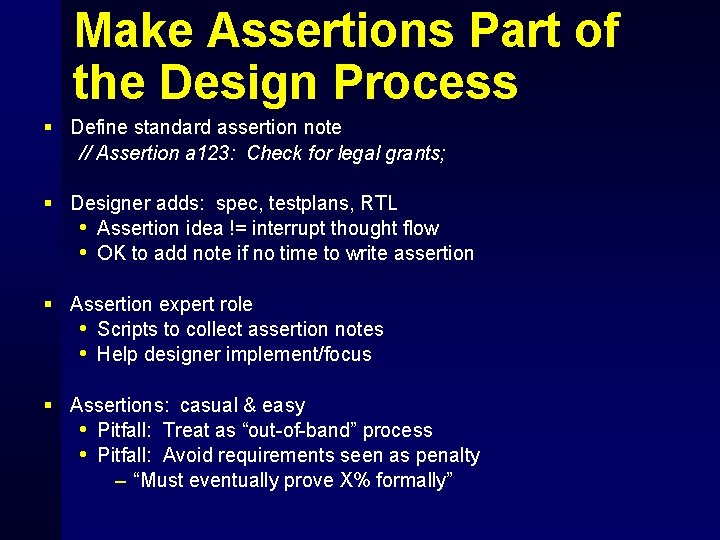 Make Assertions Part of the Design Process

▪ Define standard assertion note
// Assertion a123: Check for legal grants;

▪ Designer adds: spec, testplans, RTL
• Assertion idea != interrupt thought flow
• OK to add note if no time to write assertion

▪ Assertion expert role
• Scripts to collect assertion notes
• Help designer implement/focus

▪ Assertions: casual & easy
• Pitfall: Treat as “out-of-band” process
• Pitfall: Avoid requirements seen as penalty
– “Must eventually prove X% formally”